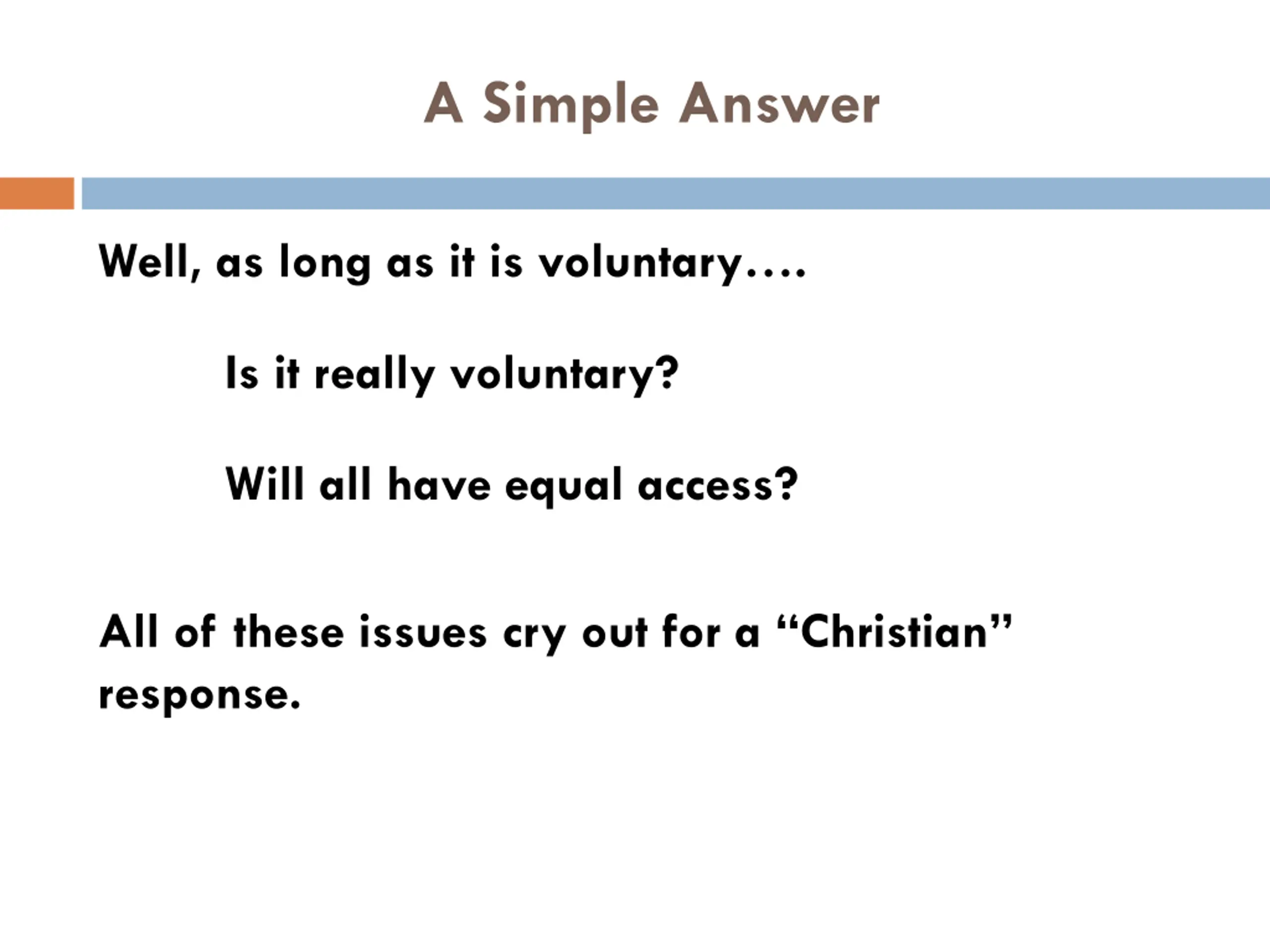 A Simple Answer

Well, as long as it is voluntary….

Is it really voluntary?

Will all have equal access?

All of these issues cry out for a “Christian” response.